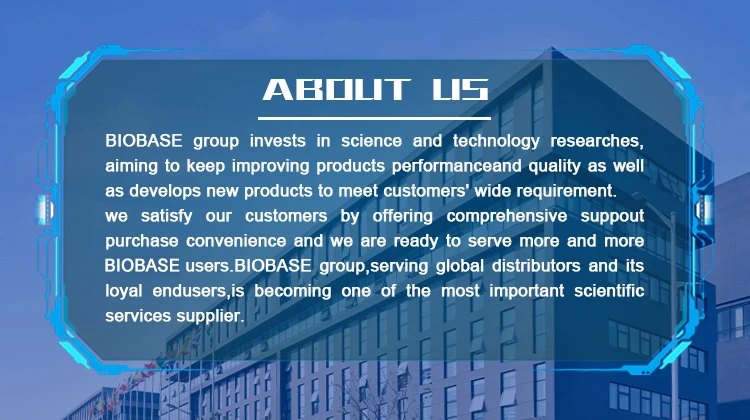 ABOUT US

BIOBASE group invests in science and technology researches, aiming to keep improving products performanceand quality as well as develops new products to meet customers' wide requirement.
we satisfy our customers by offering comprehensive suppout purchase convenience and we are ready to serve more and more BIOBASE users.BIOBASE group,serving global distributors and its loyal endusers,is becoming one of the most important scientific services supplier.